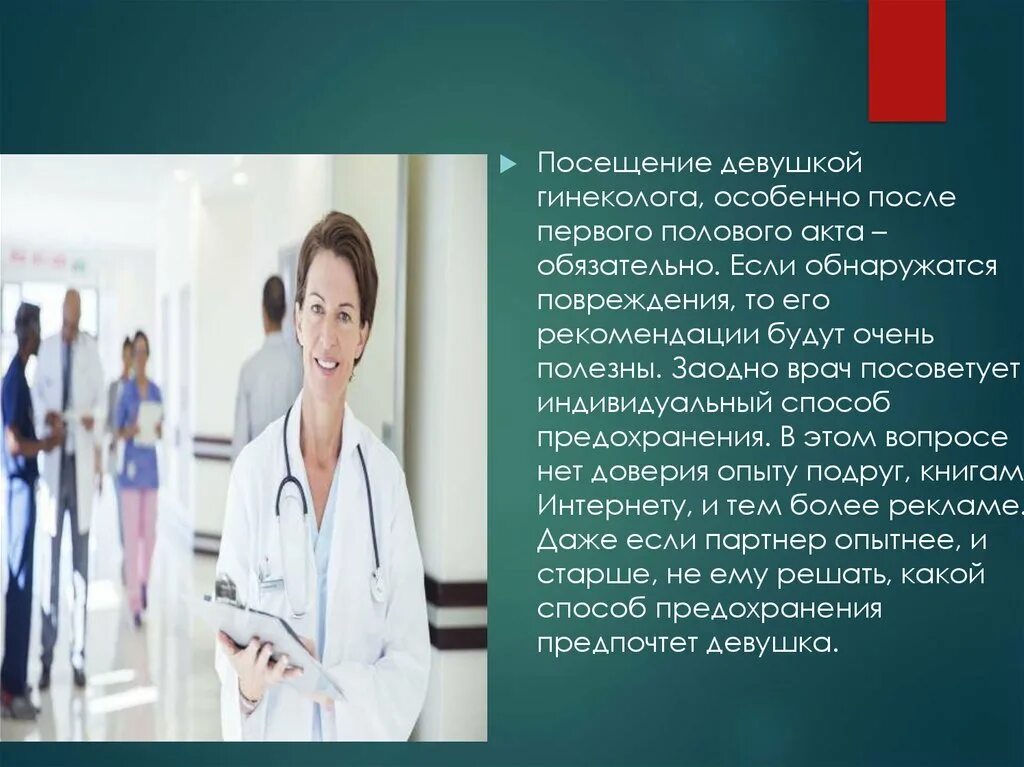 Посещение девушкой гинеколога, особенно после первого полового акта – обязательно. Если обнаружатся повреждения, то его рекомендации будут очень полезны. Заодно врач посоветует индивидуальный способ предохранения. В этом вопросе нет доверия опыту подруг, книгам Интернету, и тем более рекламе. Даже если партнер опытнее, и старше, не ему решать, какой способ предохранения предпочтет девушка.